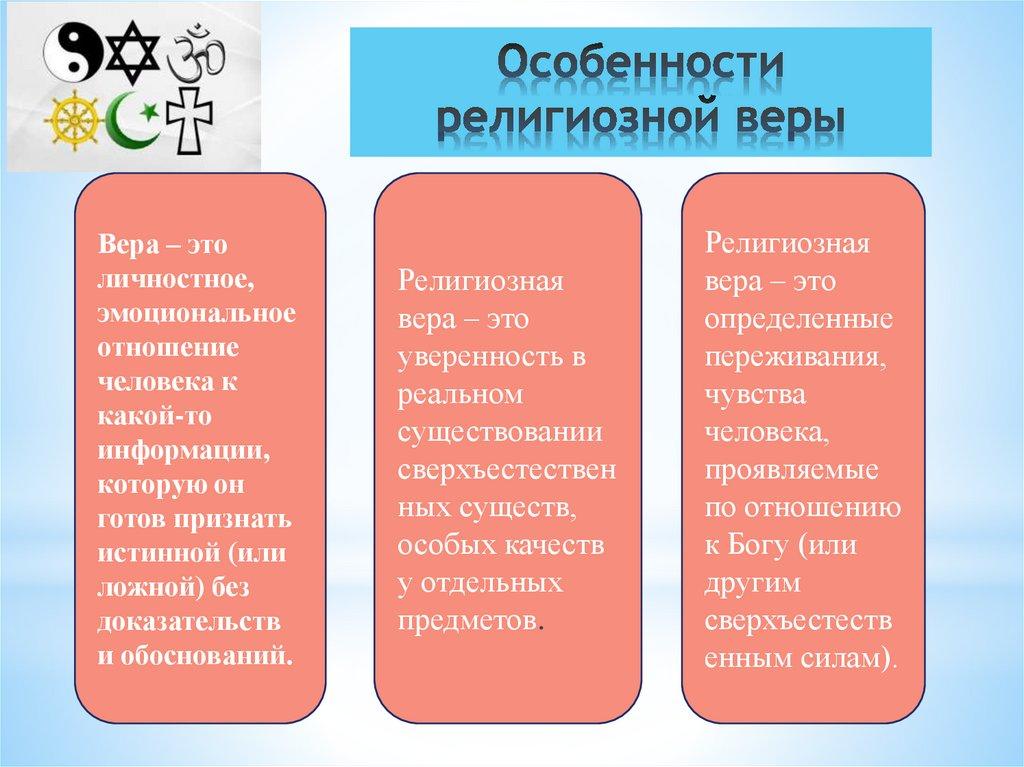 Особенности религиозной веры

Вера – это личностное, эмоциональное отношение человека к какой-то информации, которую он готов признать истинной (или ложной) без доказательств и обоснований.

Религиозная вера – это уверенность в реальном существовании сверхъестественных существ, особых качеств у отдельных предметов.

Религиозная вера – это определенные переживания, чувства человека, проявляемые по отношению к Богу (или другим сверхъестественным силам).